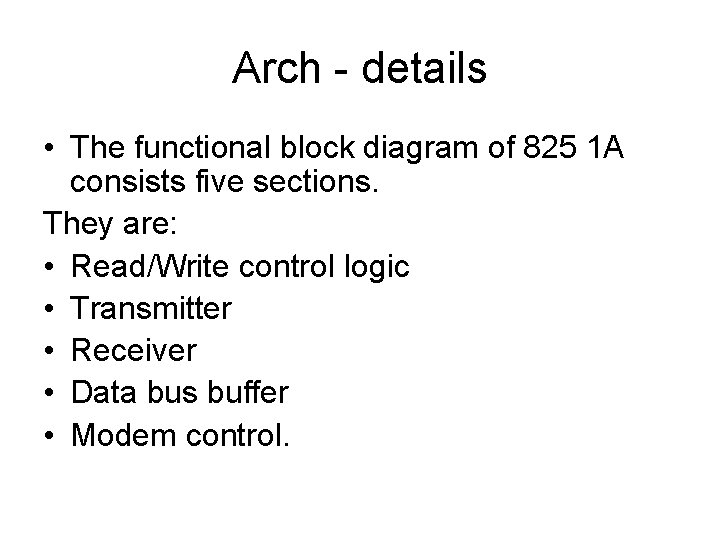 Arch - details

• The functional block diagram of 825 1A consists five sections.

They are:

• Read/Write control logic
• Transmitter
• Receiver
• Data bus buffer
• Modem control.